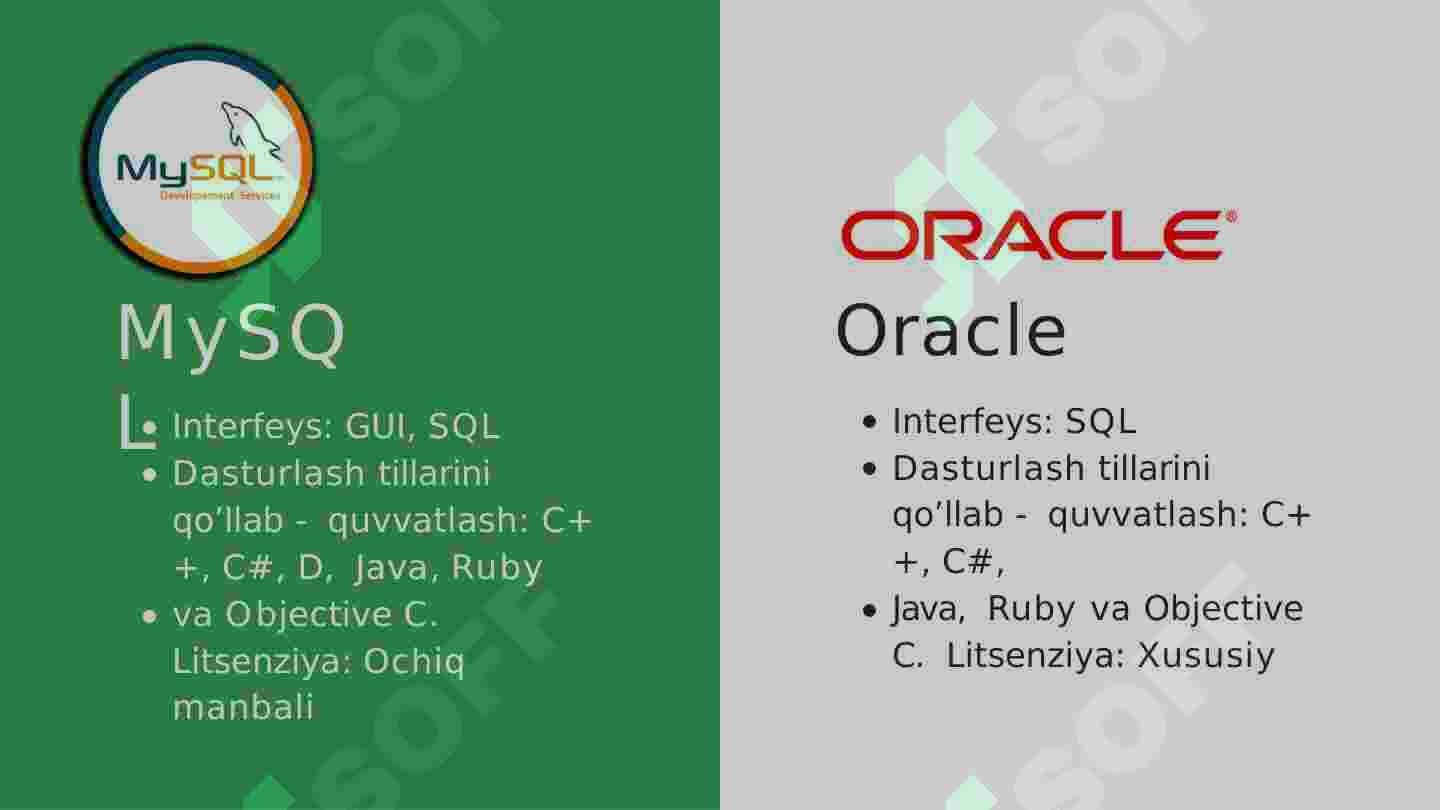 MySQL
Development Services

MySQ
L

- Interfeys: GUI, SQL
- Dasturlash tillarini qo’llab - quvvatlash: C++, C#, D, Java, Ruby
- va Objective C. Litsenziya: Ochiq manbali

ORACLE®

Oracle

- Interfeys: SQL
- Dasturlash tillarini qo’llab - quvvatlash: C++, C#,
- Java, Ruby va Objective C. Litsenziya: Xususiy

SOF
SOF
SOF
SOF